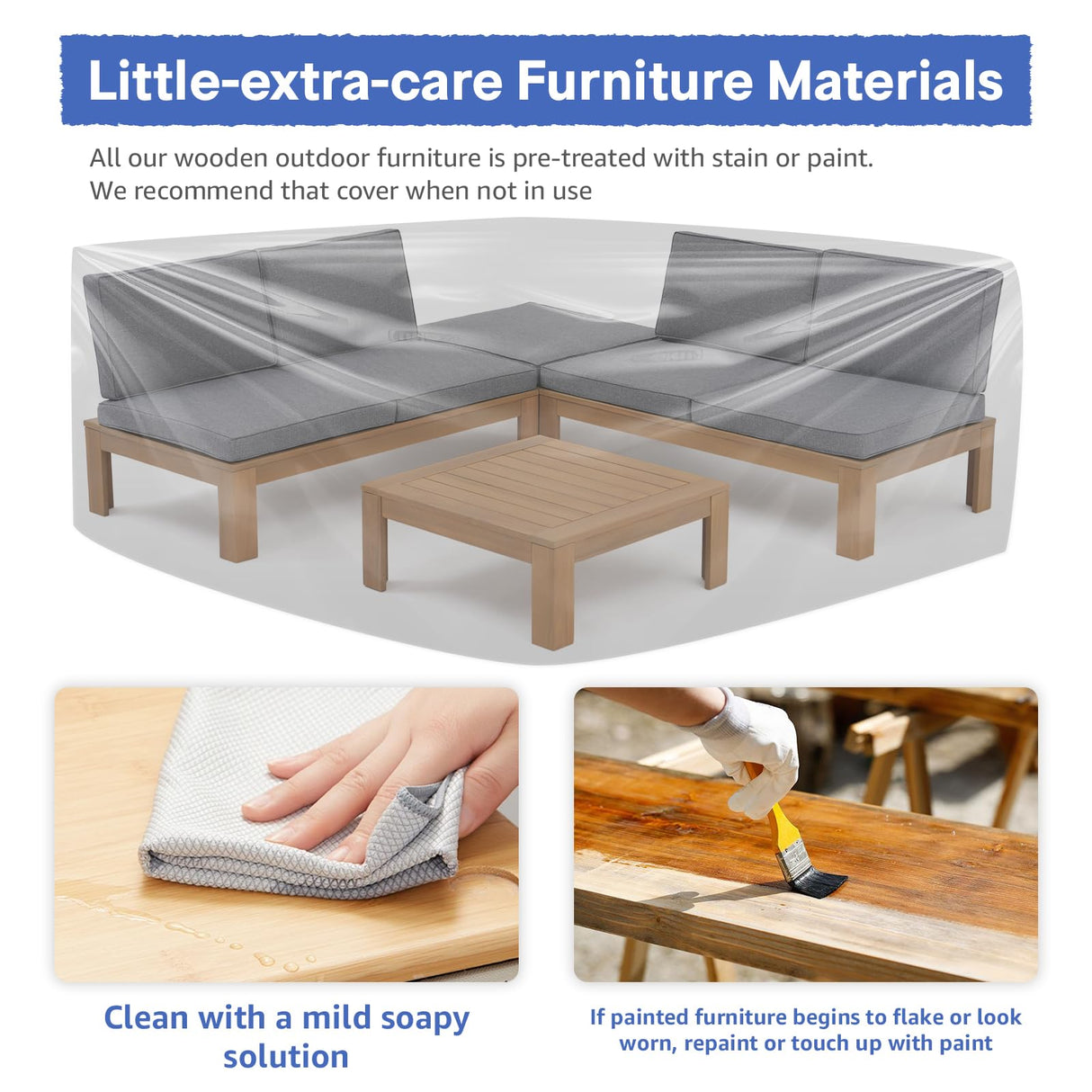 Little-extra-care Furniture Materials

All our wooden outdoor furniture is pre-treated with stain or paint. We recommend that cover when not in use

Clean with a mild soapy solution

If painted furniture begins to flake or look worn, repaint or touch up with paint